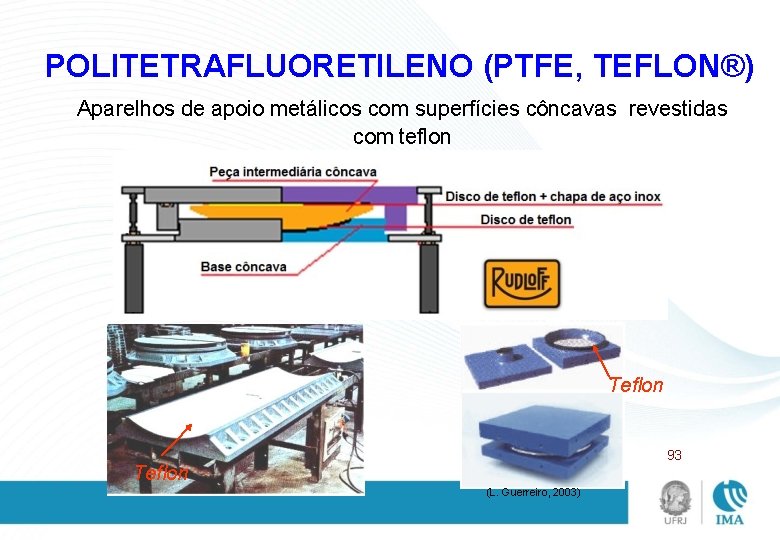 POLITETRAFLUORETILENO (PTFE, TEFLON®)

Aparelhos de apoio metálicos com superfícies côncavas revestidas com teflon

Peça intermediária côncava
Disco de teflon + chapa de aço inox
Disco de teflon
Base côncava

RUDLOFF

Teflon

Teflon

93

(L. Guerreiro, 2003)

UFRJ

IMA